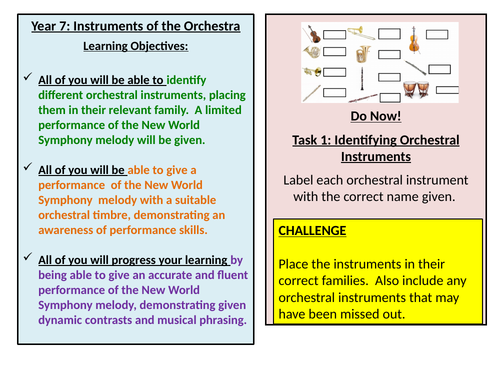 Year 7: Instruments of the Orchestra

Learning Objectives:

✓ All of you will be able to identify different orchestral instruments, placing them in their relevant family. A limited performance of the New World Symphony melody will be given.

✓ All of you will be able to give a performance of the New World Symphony melody with a suitable orchestral timbre, demonstrating an awareness of performance skills.

✓ All of you will progress your learning by being able to give an accurate and fluent performance of the New World Symphony melody, demonstrating given dynamic contrasts and musical phrasing.

Do Now!

Task 1: Identifying Orchestral Instruments

Label each orchestral instrument with the correct name given.

CHALLENGE

Place the instruments in their correct families. Also include any orchestral instruments that may have been missed out.